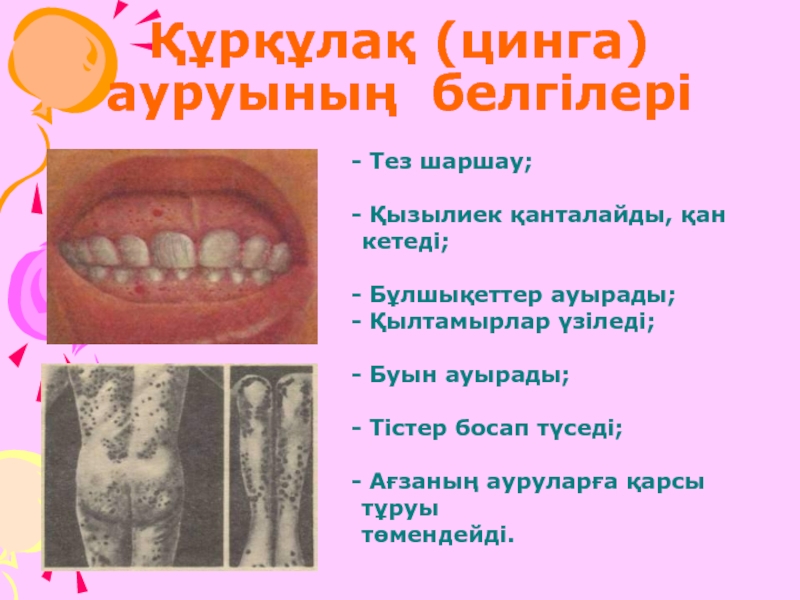 Құрқұлақ (цинга) ауруының белгілері

- Тез шаршау;

- Қызылиек қанталайды, қан кетеді;

- Бұлшықеттер ауырады;
- Қылтамырлар үзіледі;

- Буын ауырады;

- Тістер босап түседі;

- Ағзаның ауруларға қарсы тұруы төмендейді.